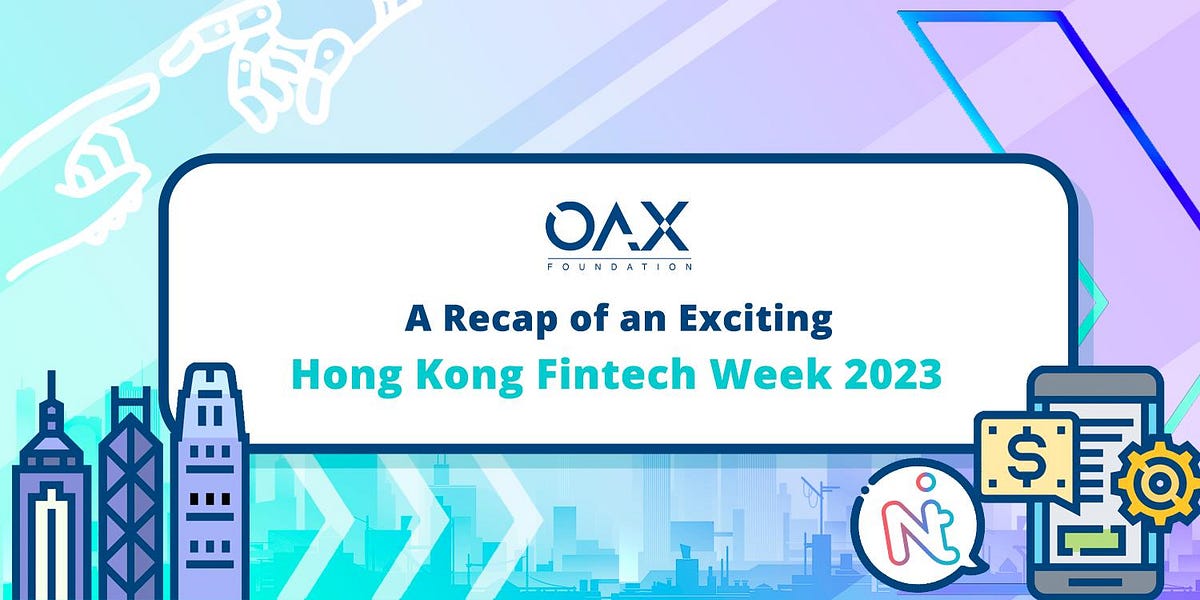 OAX
FOUNDATION

A Recap of an Exciting
Hong Kong Fintech Week 2023

$